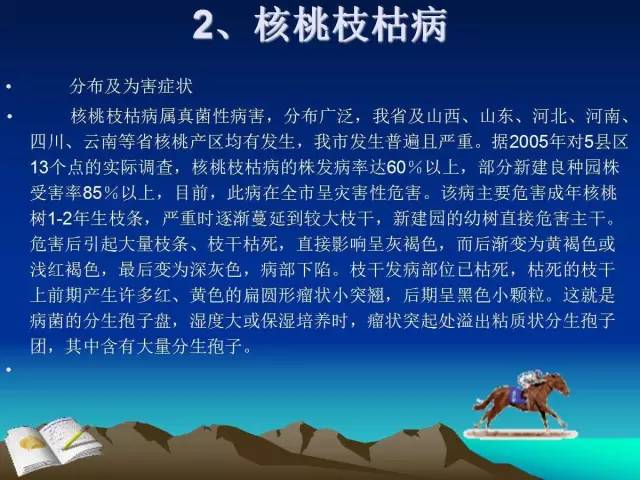 2、核桃枝枯病

• 分布及为害症状

• 核桃枝枯病属真菌性病害，分布广泛，我省及山西、山东、河北、河南、四川、云南等省核桃产区均有发生，我市发生普遍且严重。据2005年对5县区13个点的实际调查，核桃枝枯病的株发病率达60％以上，部分新建良种园株受害率85％以上，目前，此病在全市呈灾害性危害。该病主要危害成年核桃树1-2年生枝条，严重时逐渐蔓延到较大枝干，新建园的幼树直接危害主干。危害后引起大量枝条、枝干枯死，直接影响呈灰褐色，而后渐变为黄褐色或浅红褐色，最后变为深灰色，病部下陷。枝干发病部位已枯死，枯死的枝干上前期产生许多红、黄色的扁圆形瘤状小突翘，后期呈黑色小颗粒。这就是病菌的分生孢子盘，湿度大或保湿培养时，瘤状突起处溢出粘质状分生孢子团，其中含有大量分生孢子。

•